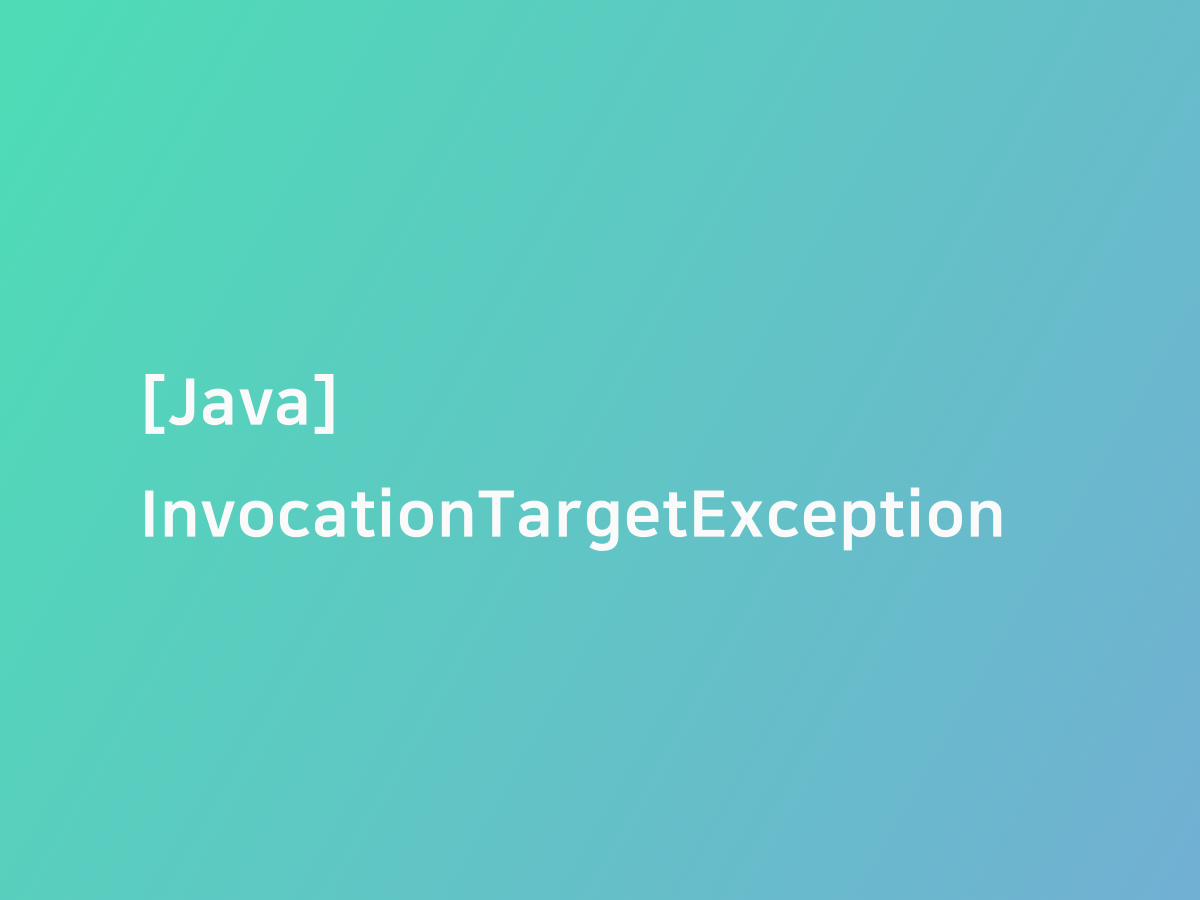 [Java]
InvocationTargetException